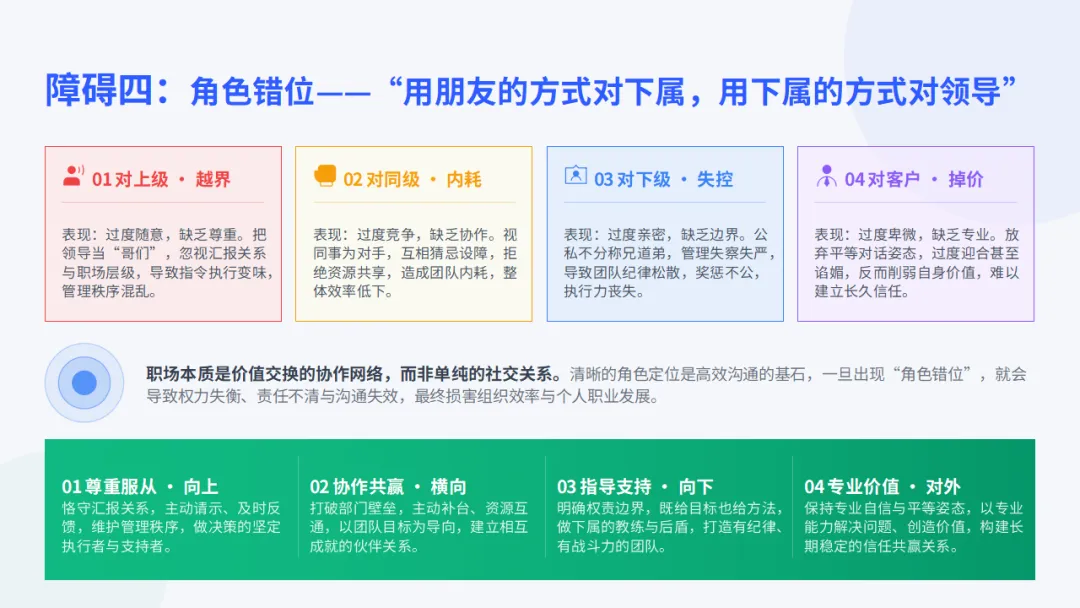 障碍四：角色错位——“用朋友的方式对下属，用下属的方式对领导”

01 对上级 · 越界

表现：过度随意，缺乏尊重。把领导当“哥们”，忽视汇报关系与职场层级，导致指令执行变味，管理秩序混乱。

02 对同级 · 内耗

表现：过度竞争，缺乏协作。视同事为对手，互相猜忌设障，拒绝资源共享，造成团队内耗，整体效率低下。

03 对下级 · 失控

表现：过度亲密，缺乏边界。公私不分称兄道弟，管理失察失严，导致团队纪律松散，奖惩不公，执行力丧失。

04 对客户 · 掉价

表现：过度卑微，缺乏专业。放弃平等对话姿态，过度迎合甚至谄媚，反而削弱自身价值，难以建立长久信任。

职场本质是价值交换的协作网络，而非单纯的社交关系。清晰的角色定位是高效沟通的基石，一旦出现“角色错位”，就会导致权力失衡、责任不清与沟通失效，最终损害组织效率与个人职业发展。

01 尊重服从 · 向上
恪守汇报关系，主动请示、及时反馈，维护管理秩序，做决策的坚定执行者与支持者。

02 协作共赢 · 横向
打破部门壁垒，主动补台、资源互通，以团队目标为导向，建立相互成就的伙伴关系。

03 指导支持 · 向下
明确权责边界，既给目标也给方法，做下属的教练与后盾，打造有纪律、有战斗力的团队。

04 专业价值 · 对外
保持专业自信与平等姿态，以专业能力解决问题、创造价值，构建长期稳定的信任共赢关系。